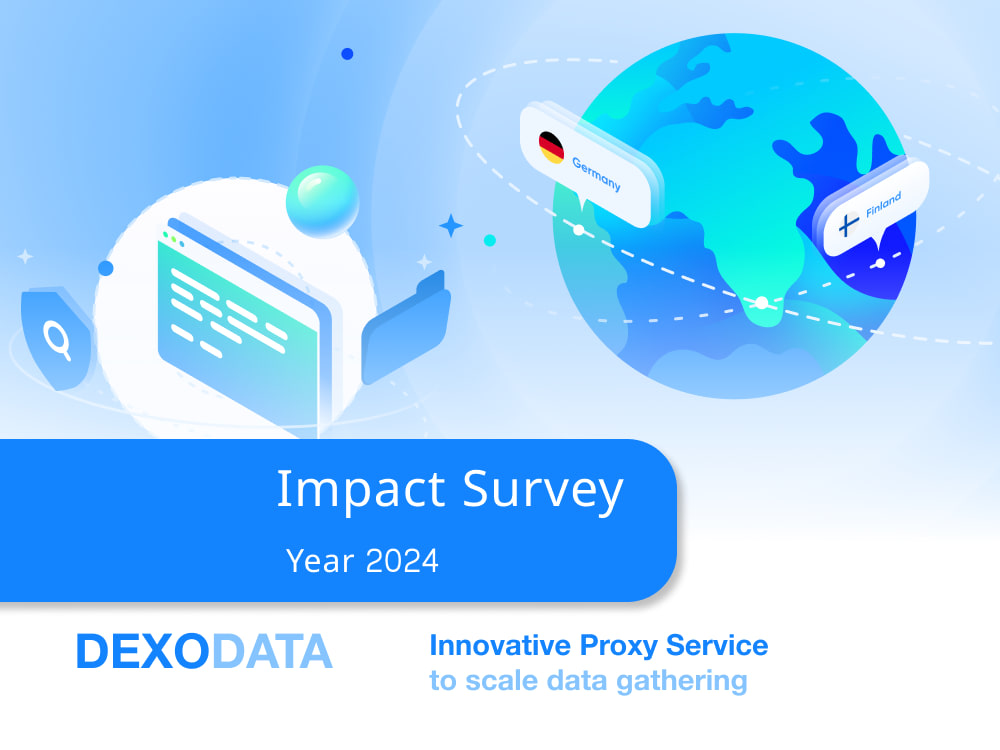 Germany

Finland

Impact Survey

Year 2024

DEXODATA

Innovative Proxy Service
to scale data gathering